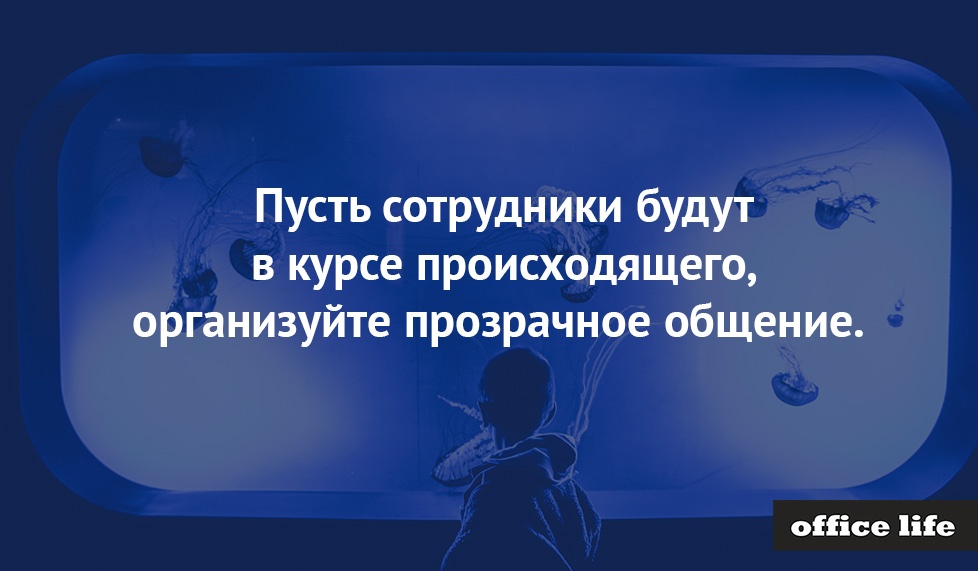 Пусть сотрудники будут в курсе происходящего, организуйте прозрачное общение.

office life